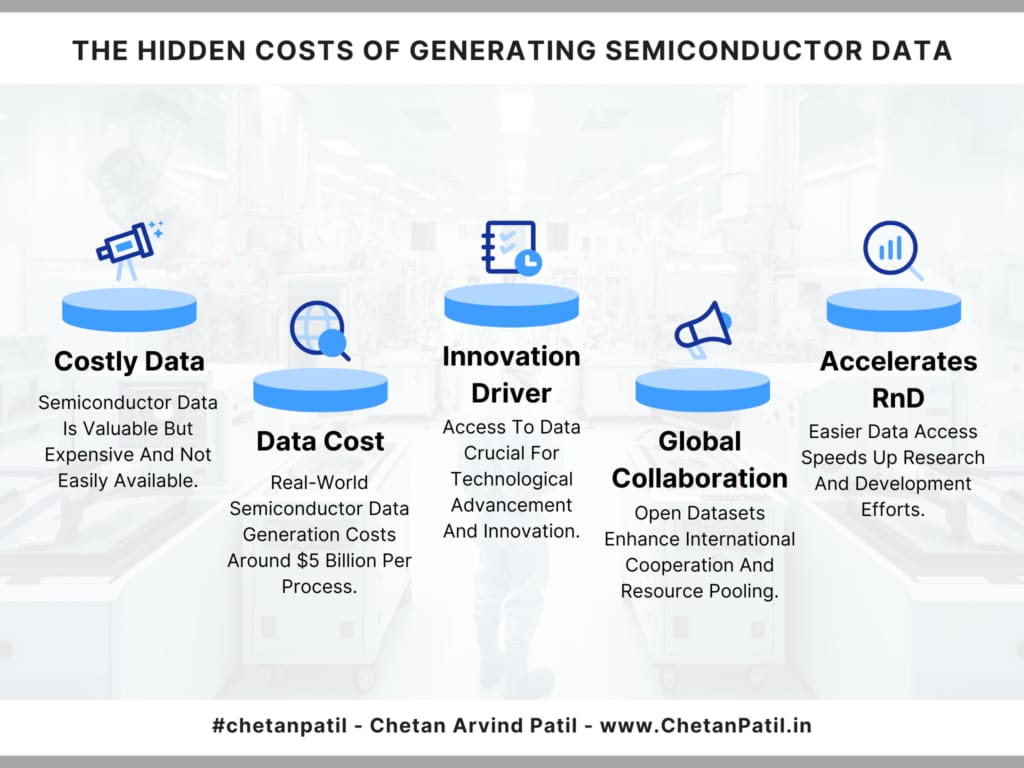 THE HIDDEN COSTS OF GENERATING SEMICONDUCTOR DATA

Costly Data

Semiconductor Data Is Valuable But Expensive And Not Easily Available.

Data Cost

Real-World Semiconductor Data Generation Costs Around $5 Billion Per Process.

Innovation Driver

Access To Data Crucial For Technological Advancement And Innovation.

Global Collaboration

Open Datasets Enhance International Cooperation And Resource Pooling.

Accelerates RnD

Easier Data Access Speeds Up Research And Development Efforts.

#chetanpatil - Chetan Arvind Patil - www.ChetanPatil.in